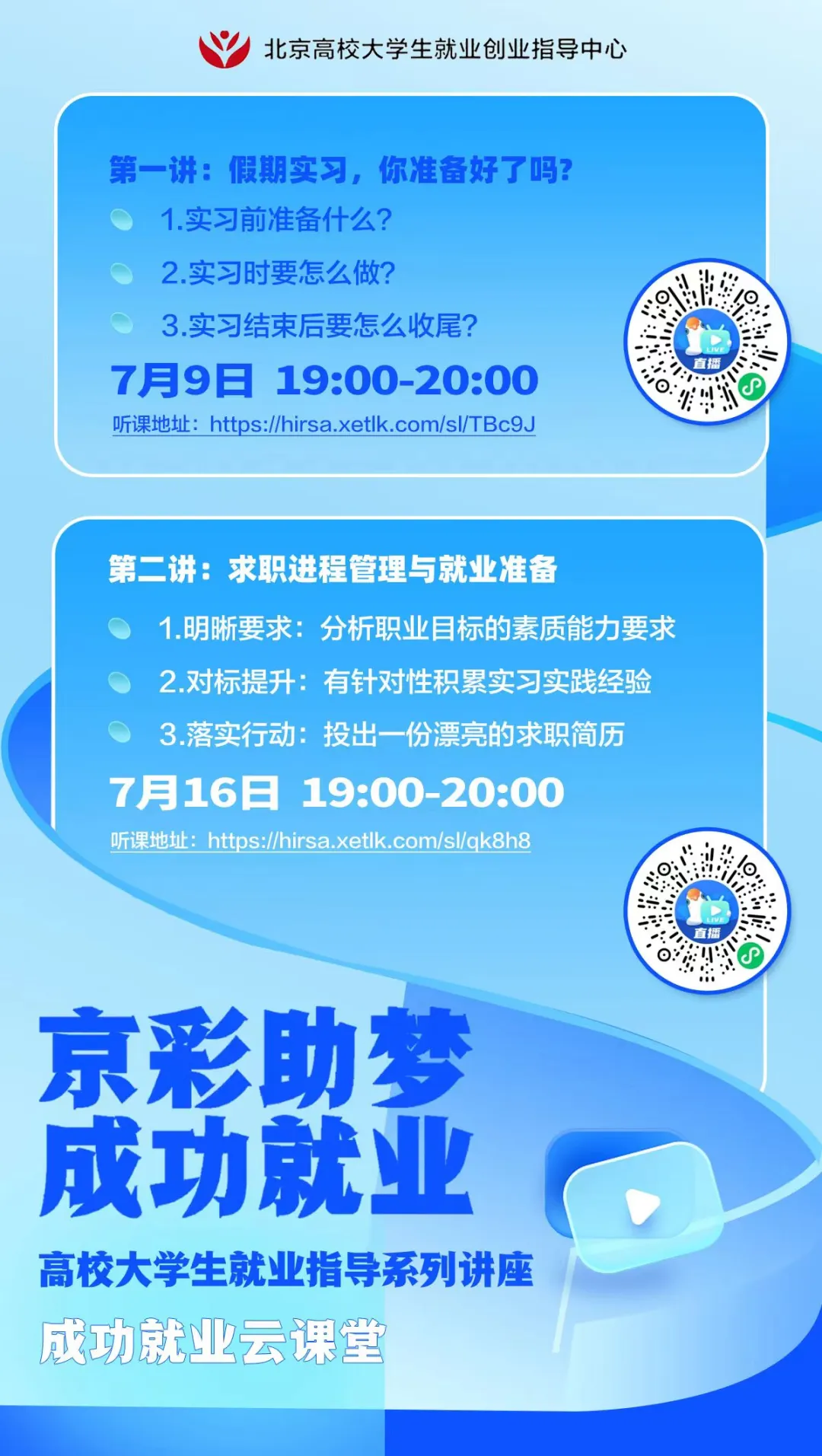 北京高校大学生就业创业指导中心

第一讲：假期实习，你准备好了吗？

1.实习前准备什么？

2.实习时要怎么做？

3.实习结束后要怎么收尾？

7月9日 19:00-20:00

听课地址：https://hirsa.xetlk.com/sl/TBc9J

LIVE 直播

第二讲：求职进程管理与就业准备

1.明晰要求：分析职业目标的素质能力要求

2.对标提升：有针对性积累实习实践经验

3.落实行动：投出一份漂亮的求职简历

7月16日 19:00-20:00

听课地址：https://hirsa.xetlk.com/sl/qk8h8

LIVE 直播

京彩助梦
成功就业

高校大学生就业指导系列讲座

成功就业云课堂